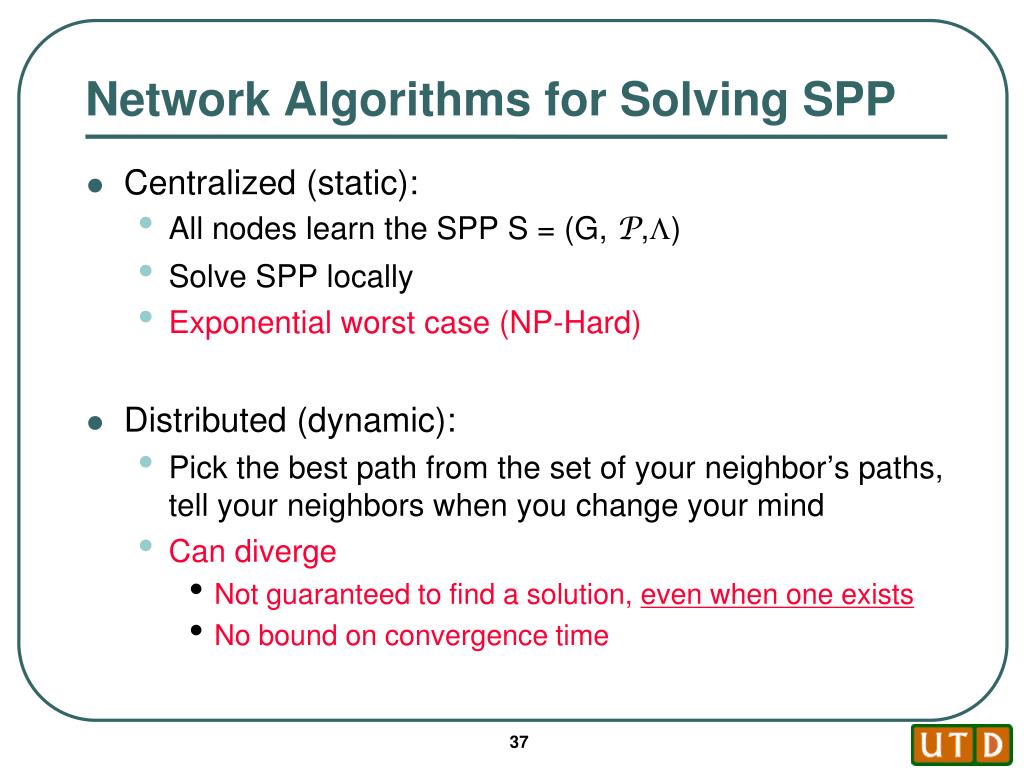 Network Algorithms for Solving SPP

- Centralized (static):
  - All nodes learn the SPP S = (G, $\mathcal{P}$,$\Lambda$)
  - Solve SPP locally
  - Exponential worst case (NP-Hard)

- Distributed (dynamic):
  - Pick the best path from the set of your neighbor's paths, tell your neighbors when you change your mind
  - Can diverge
    - Not guaranteed to find a solution, even when one exists
    - No bound on convergence time

37

UTD